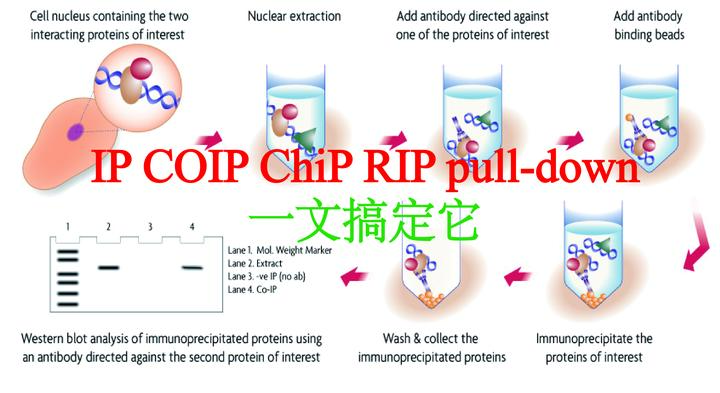 Cell nucleus containing the two interacting proteins of interest

Nuclear extraction

Add antibody directed against one of the proteins of interest

Add antibody binding beads

IP COIP ChiP RIP pull-down

一文搞定它

1 2 3 4

Lane 1. Mol. Weight Marker
Lane 2. Extract
Lane 3. -ve IP (no ab)
Lane 4. Co-IP

Western blot analysis of immunoprecipitated proteins using an antibody directed against the second protein of interest

Wash & collect the immunoprecipitated proteins

Immunoprecipitate the proteins of interest